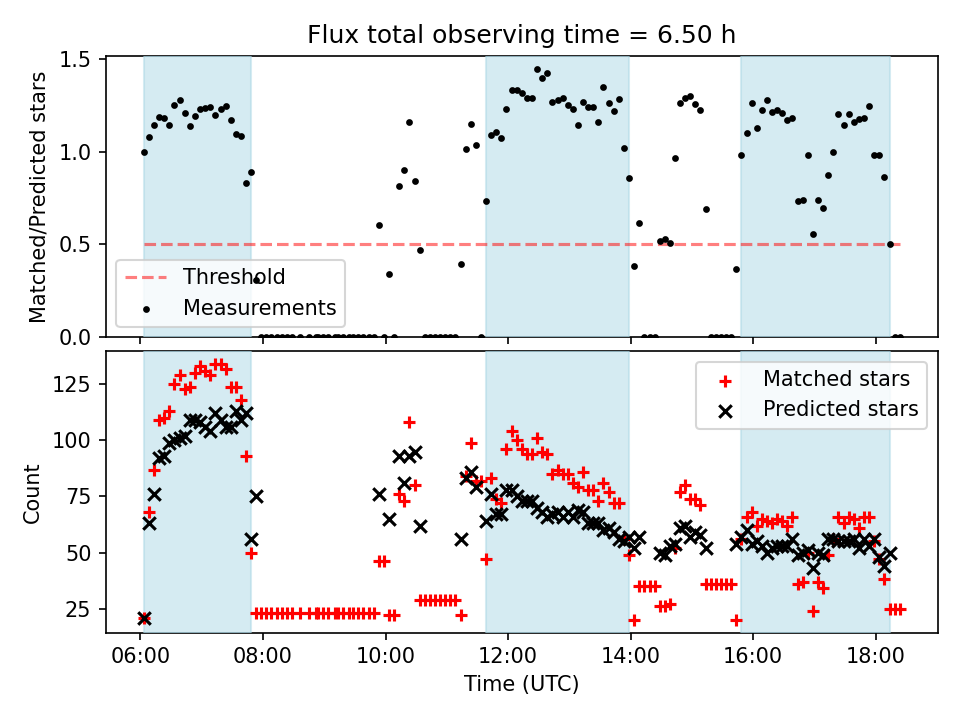 Flux total observing time = 6.50 h

Matched/Predicted stars

1.5
1.0
0.5
0.0

Threshold
Measurements

Count

125
100
75
50
25

Matched stars
Predicted stars

06:00
08:00
10:00
12:00
14:00
16:00
18:00

Time (UTC)